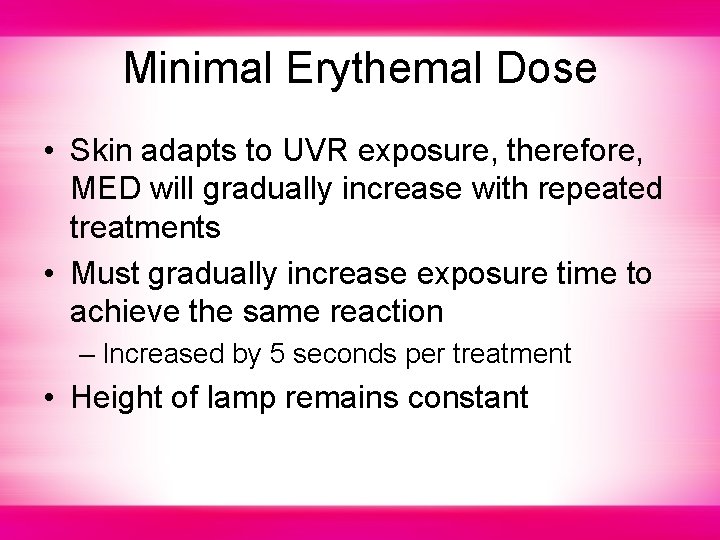 Minimal Erythemal Dose

• Skin adapts to UVR exposure, therefore, MED will gradually increase with repeated treatments
• Must gradually increase exposure time to achieve the same reaction
– Increased by 5 seconds per treatment
• Height of lamp remains constant